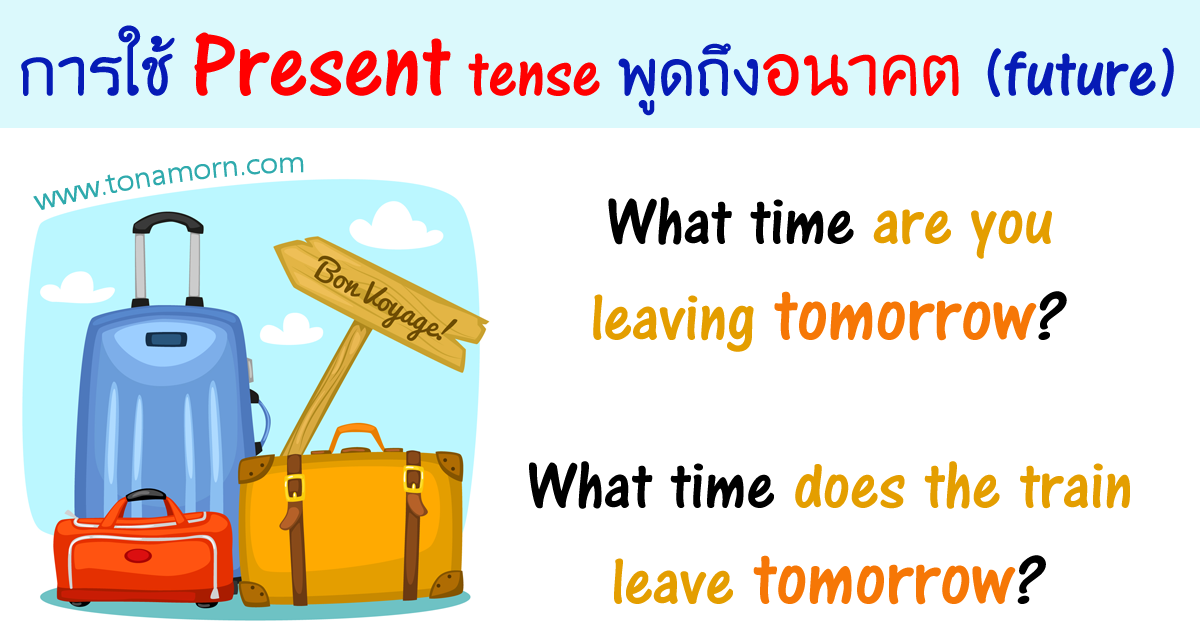 การใช้ Present tense พูดถึงอนาคต (future)

www.tonamorn.com

Bon Voyage!

What time are you leaving tomorrow?

What time does the train leave tomorrow?